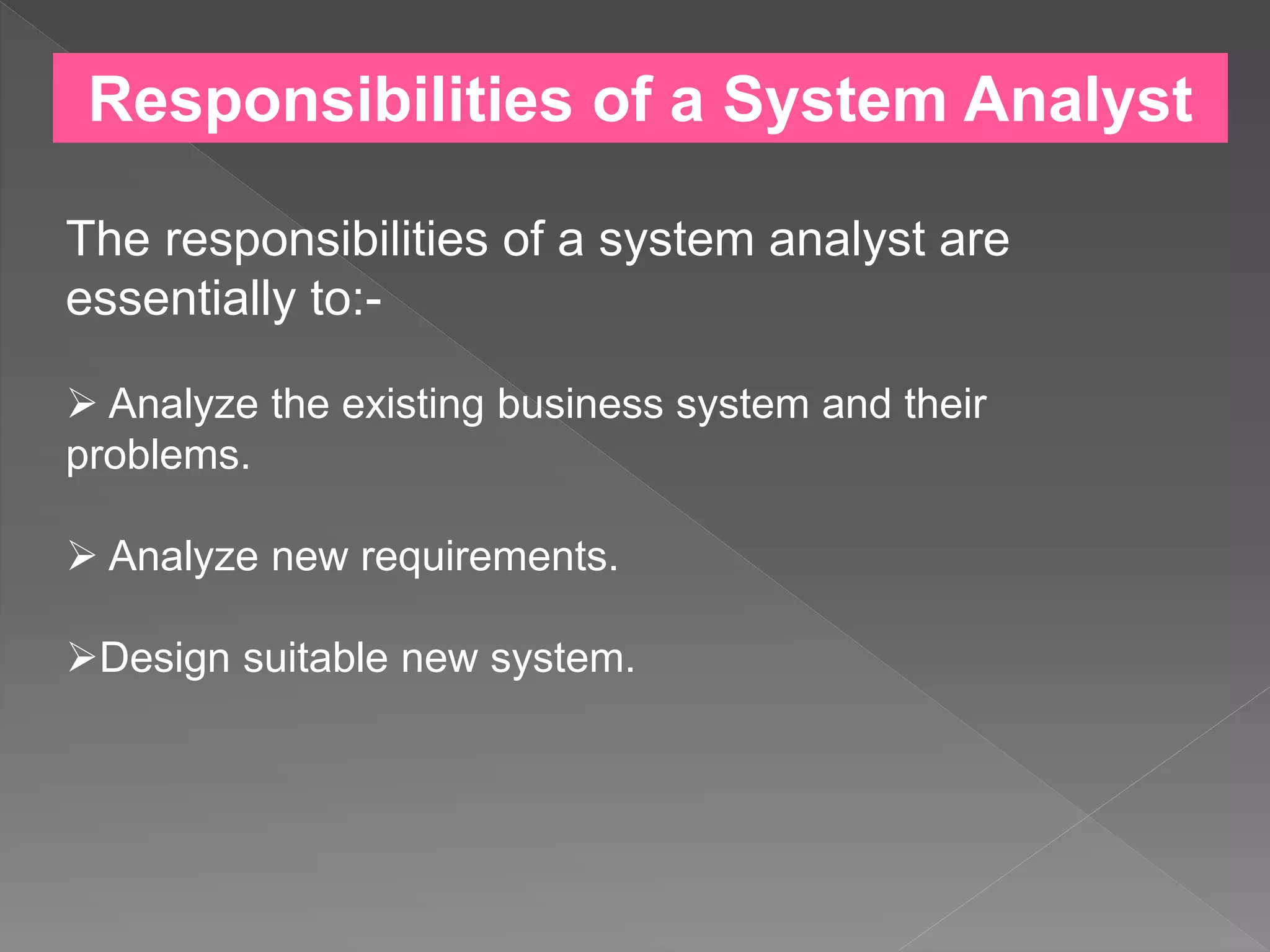 Responsibilities of a System Analyst

The responsibilities of a system analyst are essentially to:-

➢ Analyze the existing business system and their problems.

➢ Analyze new requirements.

➢Design suitable new system.